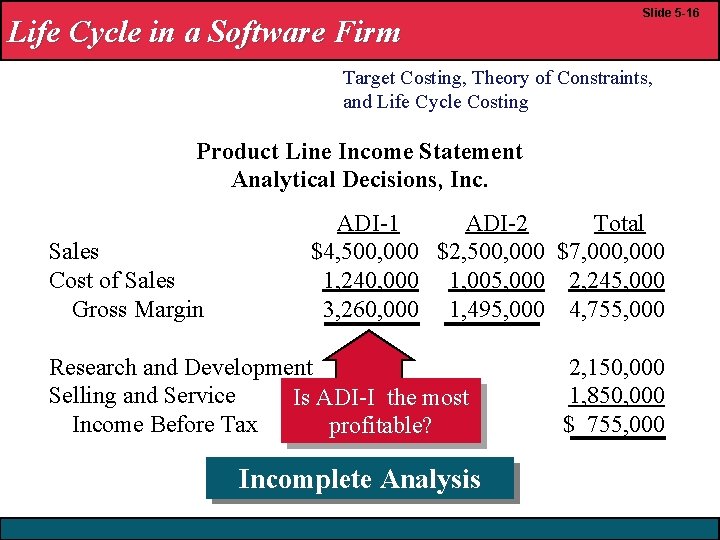 Slide 5-16

Life Cycle in a Software Firm

Target Costing, Theory of Constraints, and Life Cycle Costing

Product Line Income Statement
Analytical Decisions, Inc.

| | ADI-1 | ADI-2 | Total |
|---|---|---|---|
| Sales | \$4,500,000 | \$2,500,000 | \$7,000,000 |
| Cost of Sales | 1,240,000 | 1,005,000 | 2,245,000 |
| Gross Margin | 3,260,000 | 1,495,000 | 4,755,000 |
| Research and Development | | | 2,150,000 |
| Selling and Service | | | 1,850,000 |
| Income Before Tax | | | \$ 755,000 |

Is ADI-I the most profitable?

Incomplete Analysis